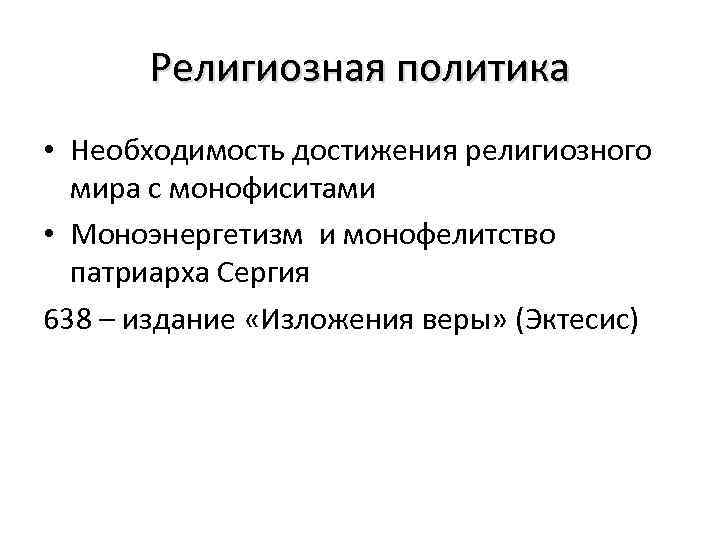 Религиозная политика

• Необходимость достижения религиозного мира с монофиситами

• Моноэнергетизм и монофелитство патриарха Сергия

638 – издание «Изложения веры» (Эктесис)